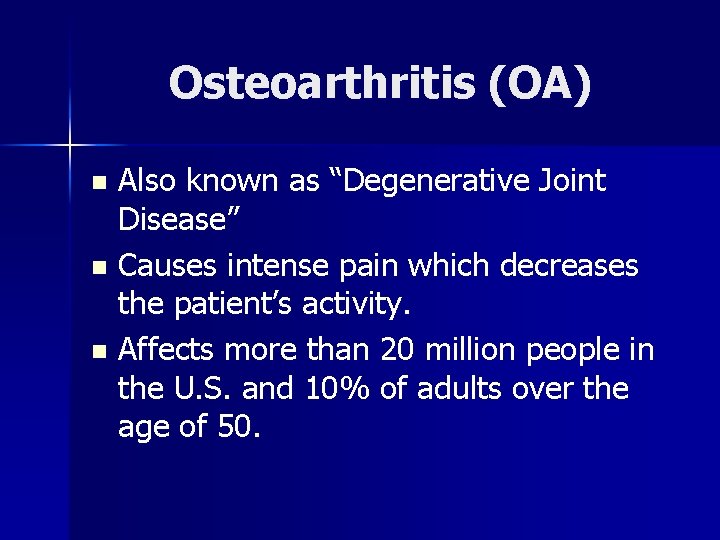 Osteoarthritis (OA)

- Also known as “Degenerative Joint Disease”
- Causes intense pain which decreases the patient’s activity.
- Affects more than 20 million people in the U.S. and 10% of adults over the age of 50.